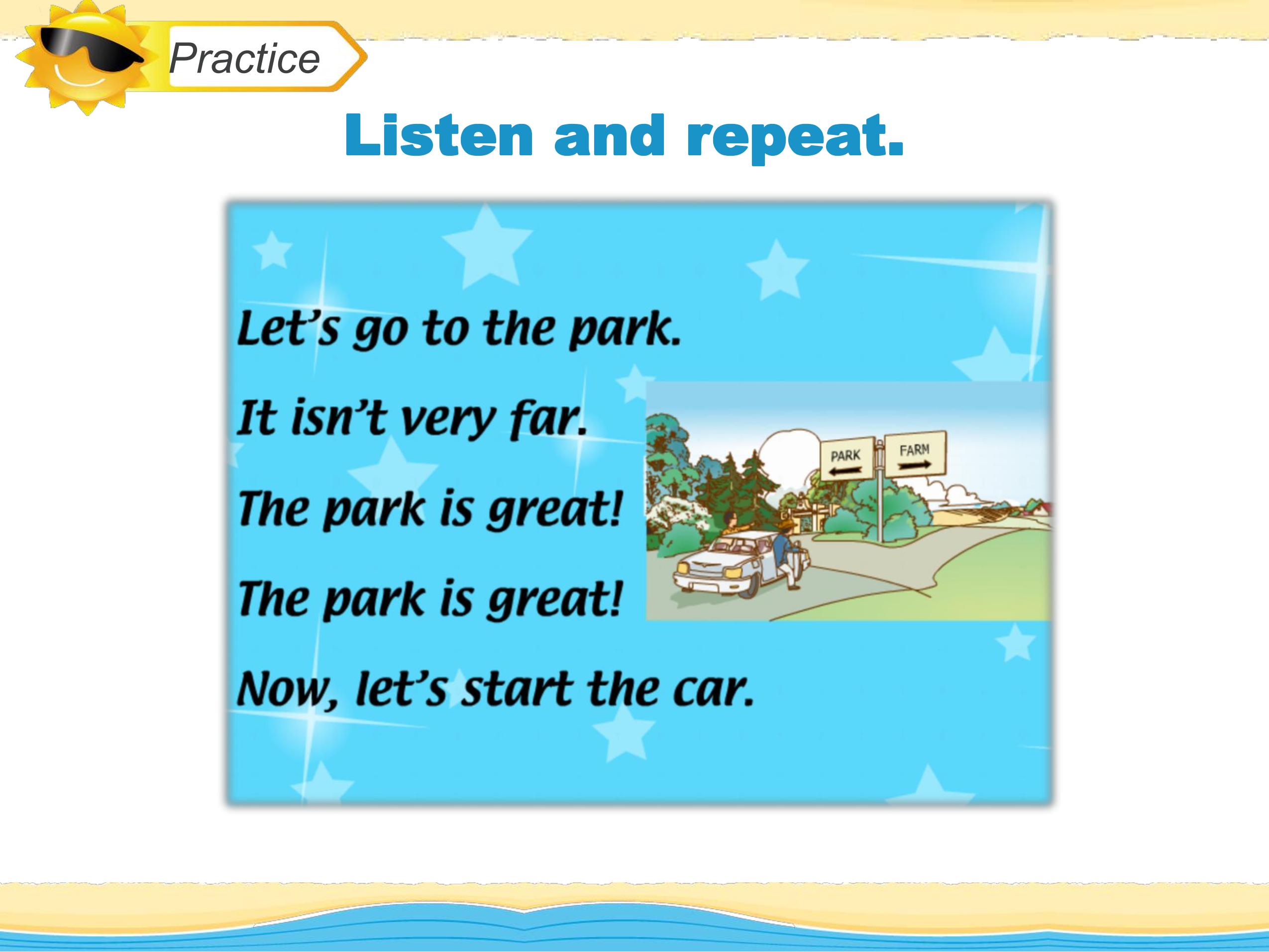 Practice

Listen and repeat.

Let's go to the park.

It isn't very far.

The park is great!

The park is great!

Now, let's start the car.

PARK

FARM